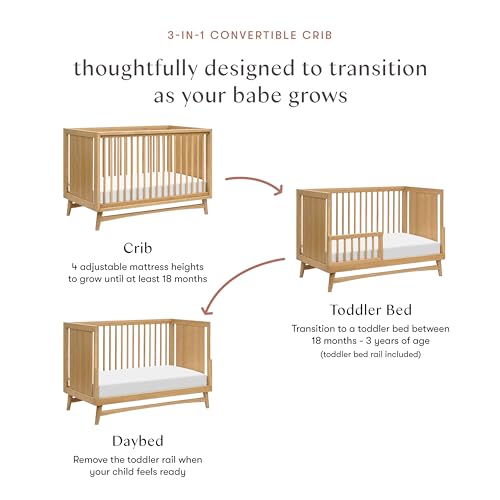 3-IN-1 CONVERTIBLE CRIB

thoughtfully designed to transition as your babe grows

Crib

4 adjustable mattress heights to grow until at least 18 months

Toddler Bed

Transition to a toddler bed between 18 months - 3 years of age

(toddler bed rail included)

Daybed

Remove the toddler rail when your child feels ready